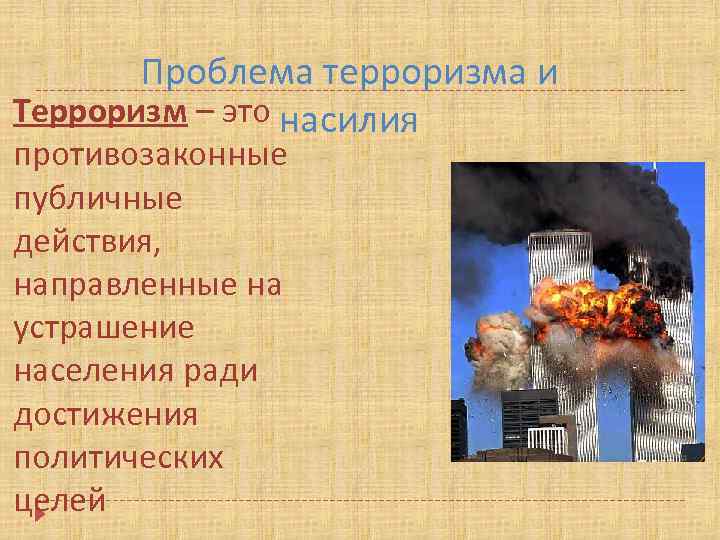 Проблема терроризма и насилия

Терроризм – это противозаконные публичные действия, направленные на устрашение населения ради достижения политических целей